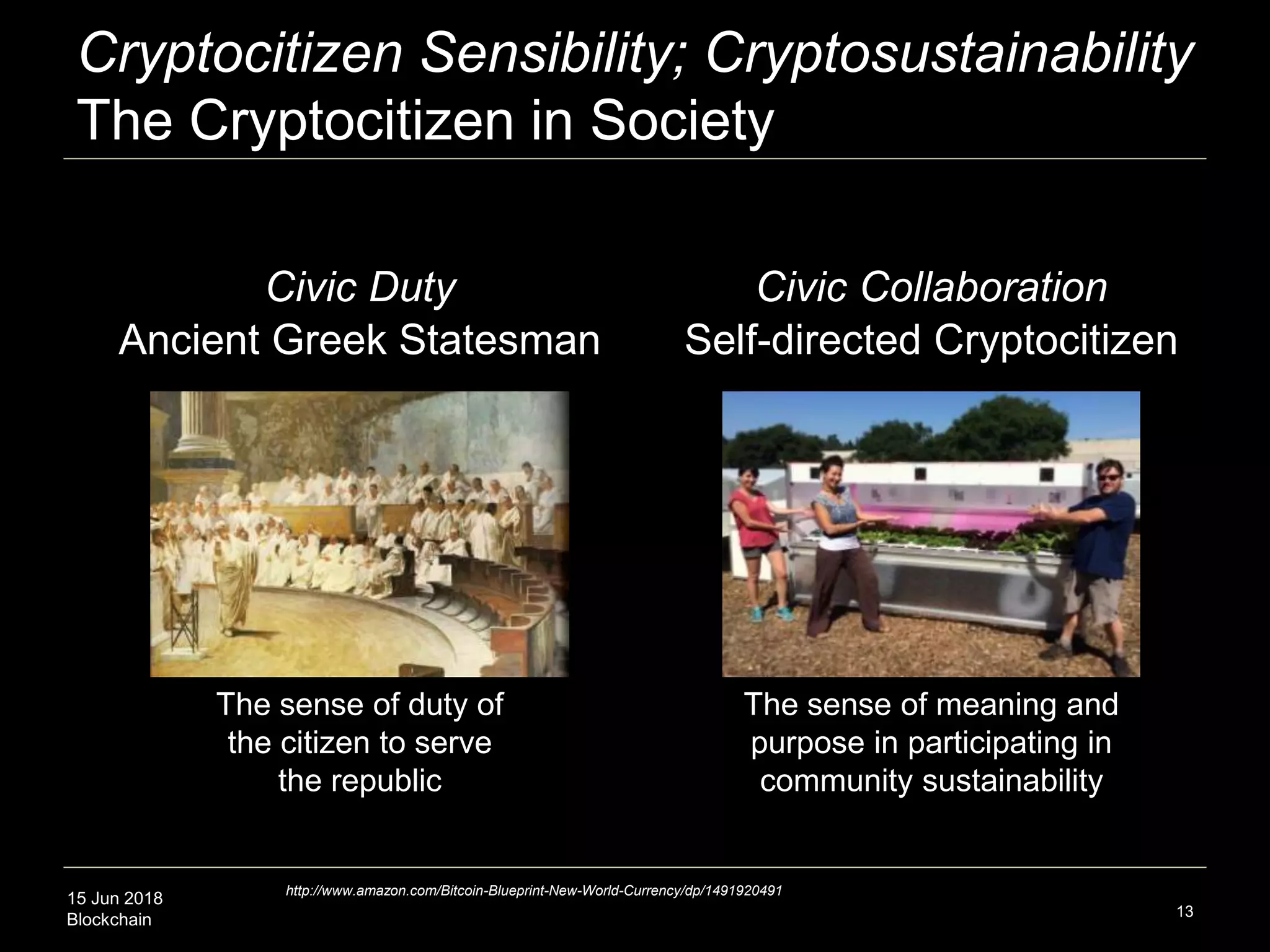 Cryptocitizen Sensibility; Cryptosustainability
The Cryptocitizen in Society

Civic Duty
Ancient Greek Statesman

The sense of duty of the citizen to serve the republic

Civic Collaboration
Self-directed Cryptocitizen

The sense of meaning and purpose in participating in community sustainability

15 Jun 2018
Blockchain

http://www.amazon.com/Bitcoin-Blueprint-New-World-Currency/dp/1491920491

13